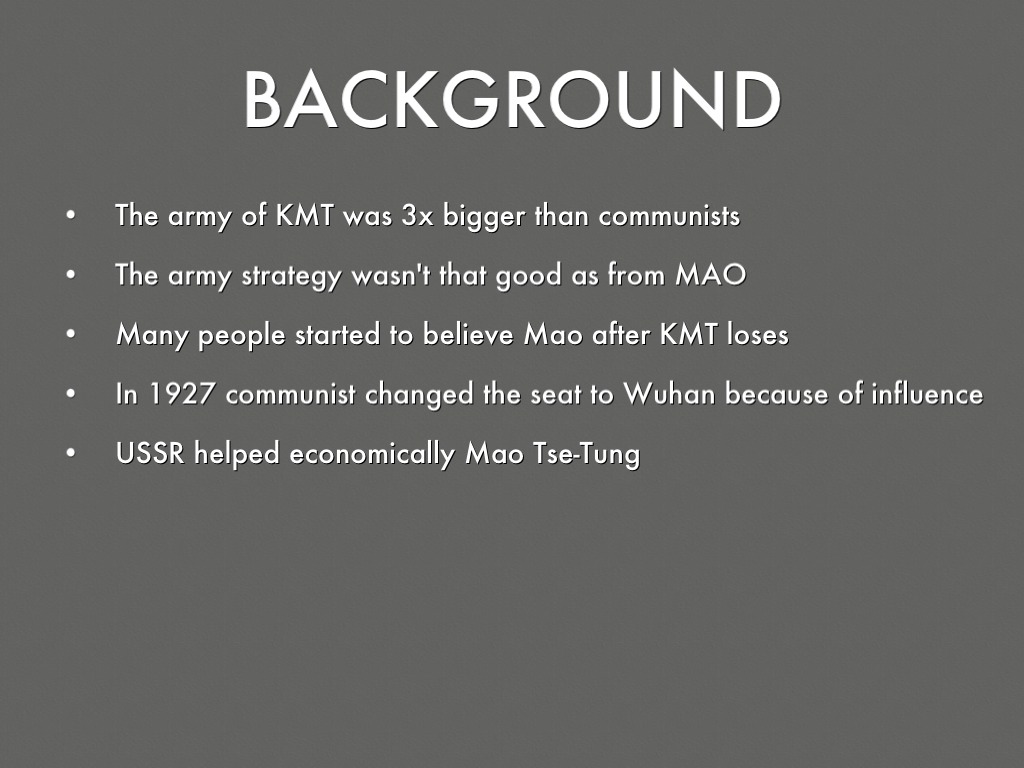 BACKGROUND

• The army of KMT was 3x bigger than communists
• The army strategy wasn't that good as from MAO
• Many people started to believe Mao after KMT loses
• In 1927 communist changed the seat to Wuhan because of influence
• USSR helped economically Mao Tse-Tung